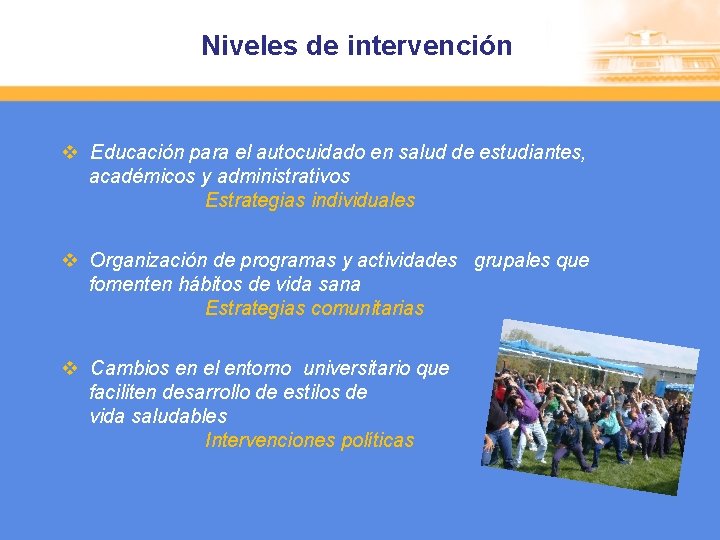 Niveles de intervención

❖ Educación para el autocuidado en salud de estudiantes, académicos y administrativos
Estrategias individuales

❖ Organización de programas y actividades grupales que fomenten hábitos de vida sana
Estrategias comunitarias

❖ Cambios en el entorno universitario que faciliten desarrollo de estilos de vida saludables
Intervenciones políticas